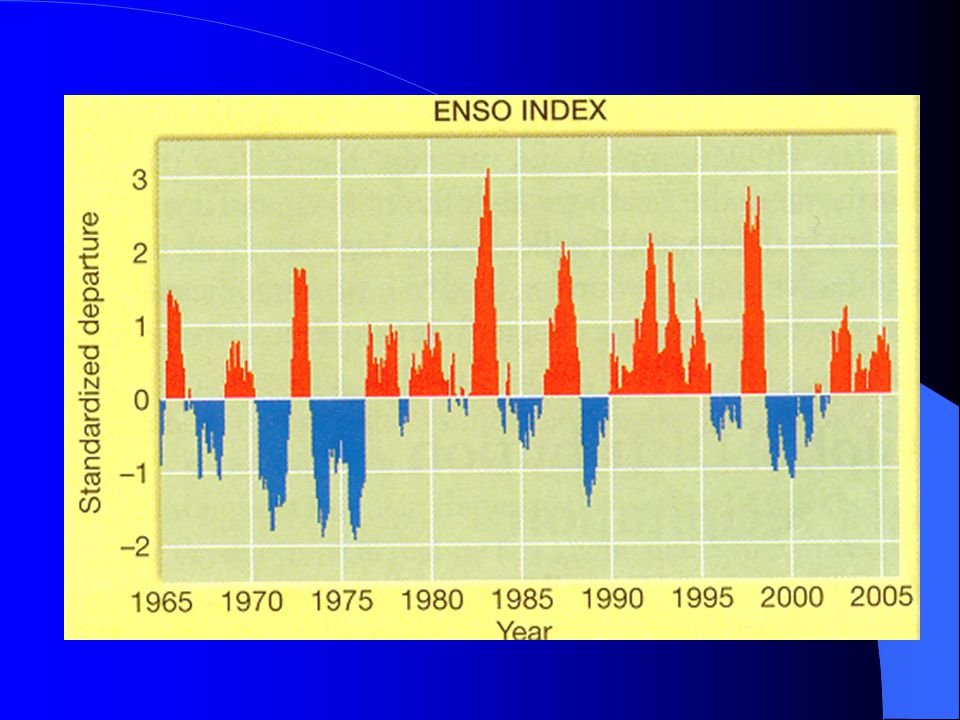 ENSO INDEX

Standardized departure

3
2
1
0
−1
−2

1965 1970 1975 1980 1985 1990 1995 2000 2005

Year